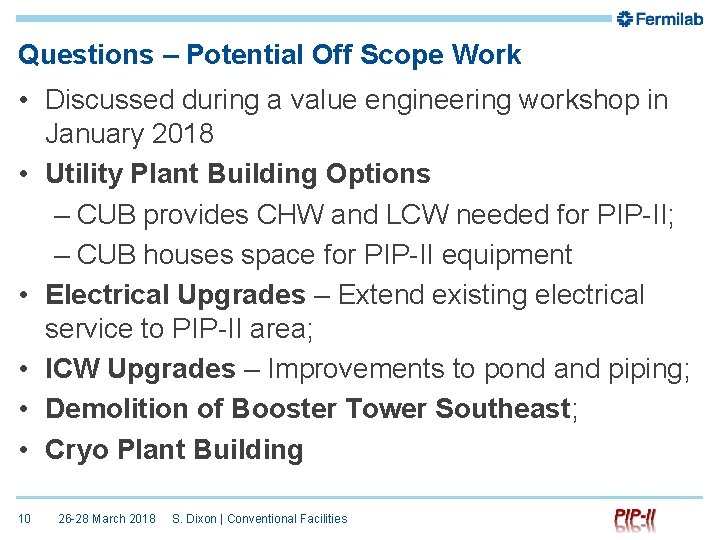 Fermilab

Questions – Potential Off Scope Work

• Discussed during a value engineering workshop in January 2018
• Utility Plant Building Options
– CUB provides CHW and LCW needed for PIP-II;
– CUB houses space for PIP-II equipment
• Electrical Upgrades – Extend existing electrical service to PIP-II area;
• ICW Upgrades – Improvements to pond and piping;
• Demolition of Booster Tower Southeast;
• Cryo Plant Building

10 26-28 March 2018 S. Dixon | Conventional Facilities

PIP-II